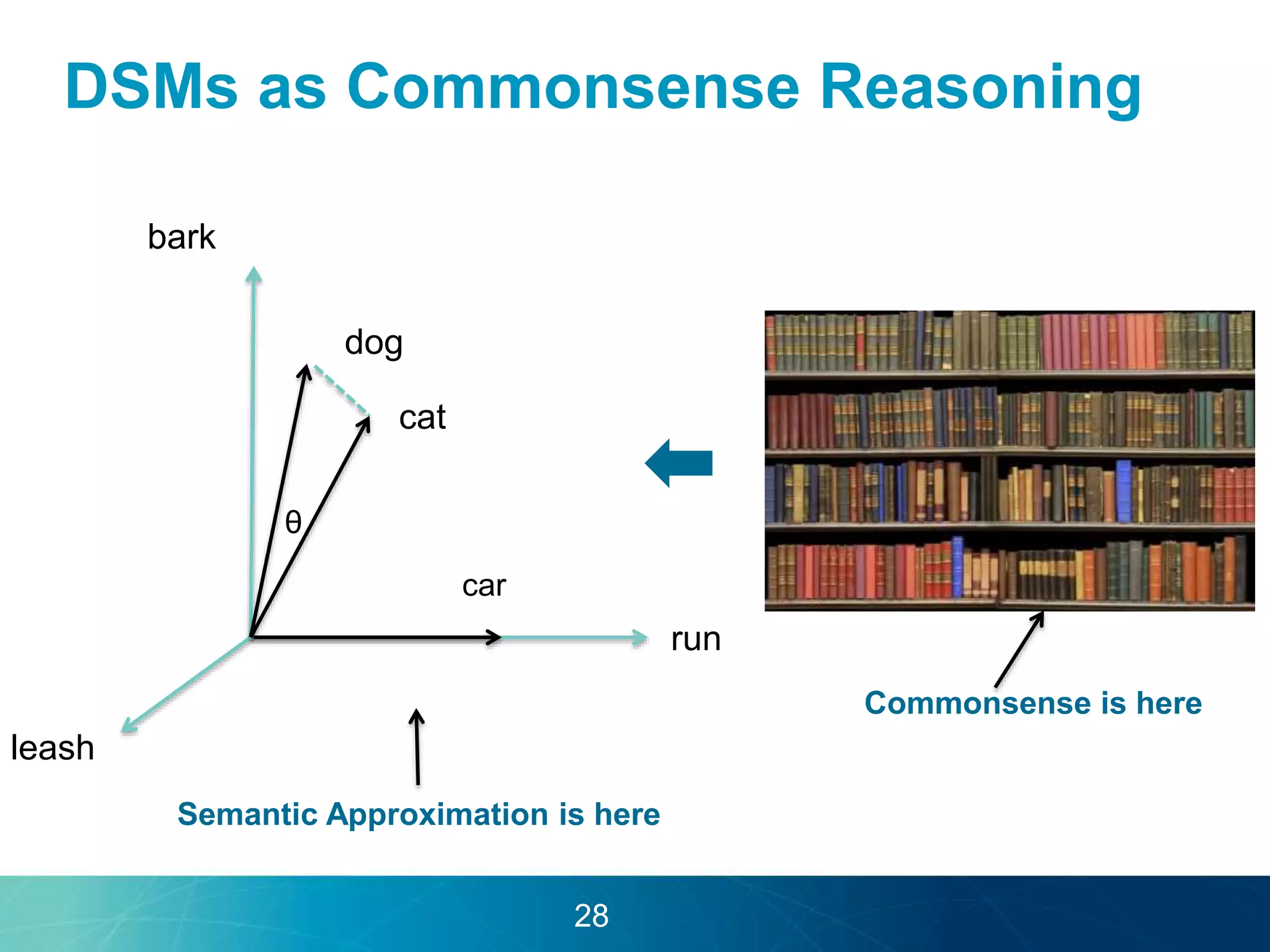 DSMs as Commonsense Reasoning

bark

dog

cat

θ

car

run

leash

Semantic Approximation is here

Commonsense is here

28